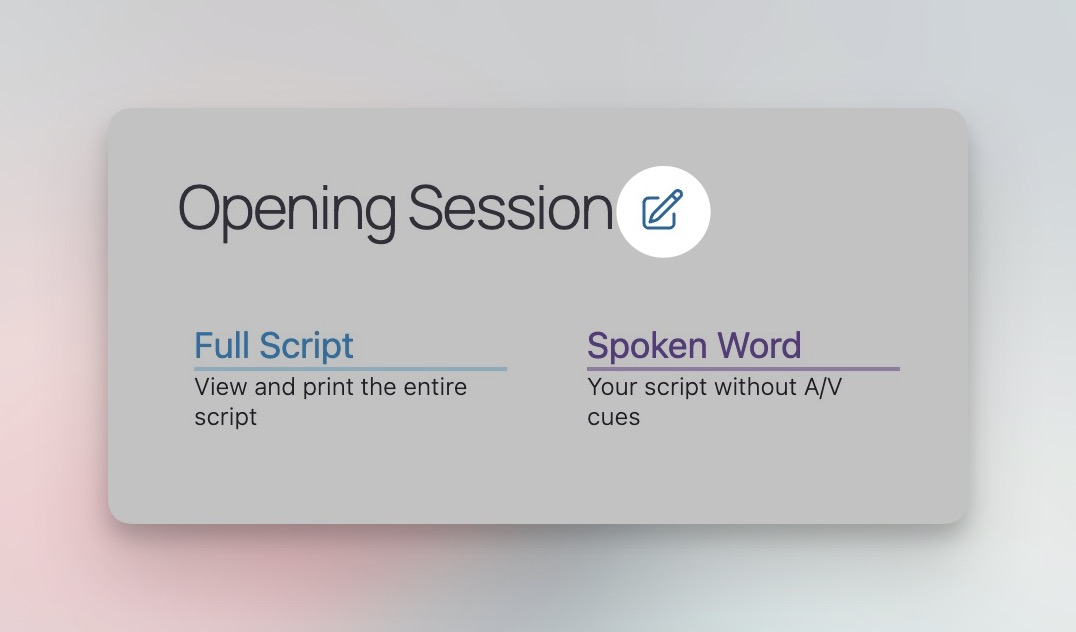 Opening Session

Full Script
View and print the entire script

Spoken Word
Your script without A/V cues